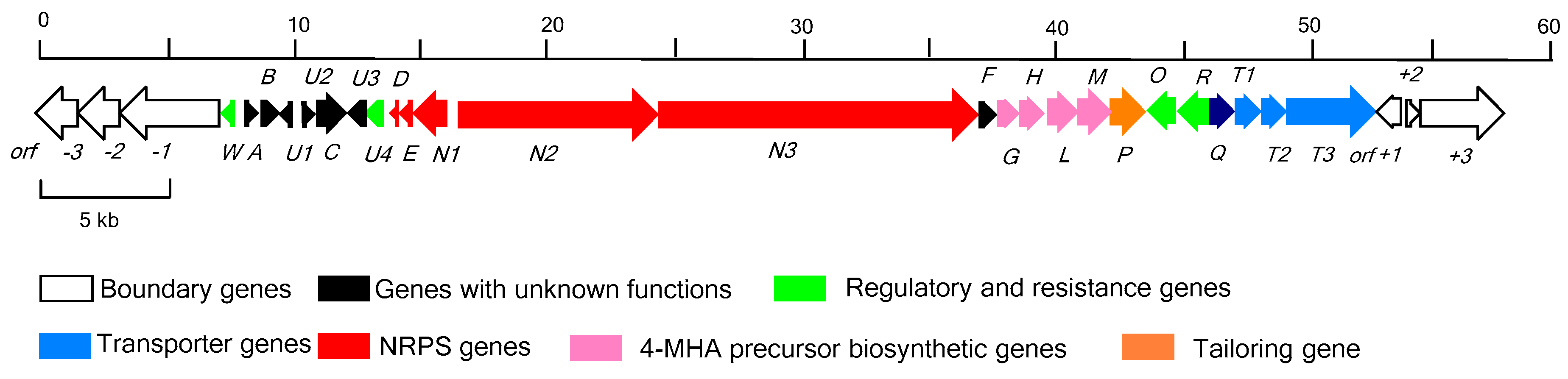 0 10 20 30 40 50 60

B U2 U3 D F H M O R T1 +2

orf -3 -2 -1 W A U1 C U4 E N1 N2 N3 G L P Q T2 T3 orf +1 +3

5 kb

Boundary genes
Genes with unknown functions
Regulatory and resistance genes
Transporter genes
NRPS genes
4-MHA precursor biosynthetic genes
Tailoring gene